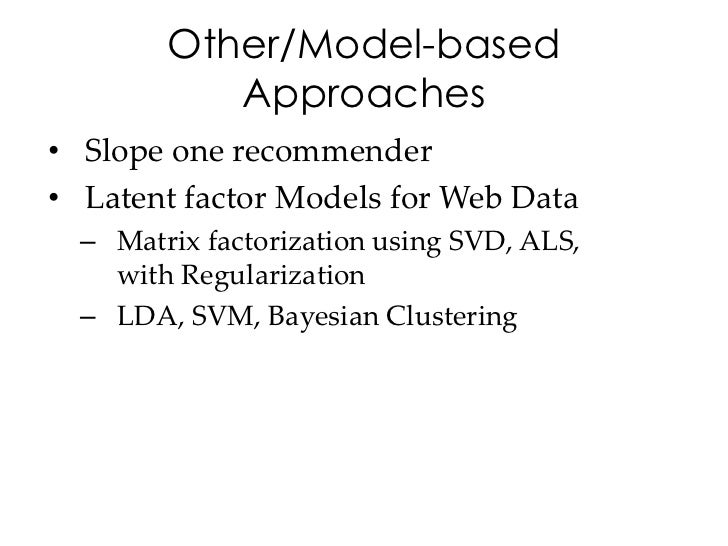 Other/Model-based Approaches

• Slope one recommender
• Latent factor Models for Web Data
– Matrix factorization using SVD, ALS, with Regularization
– LDA, SVM, Bayesian Clustering